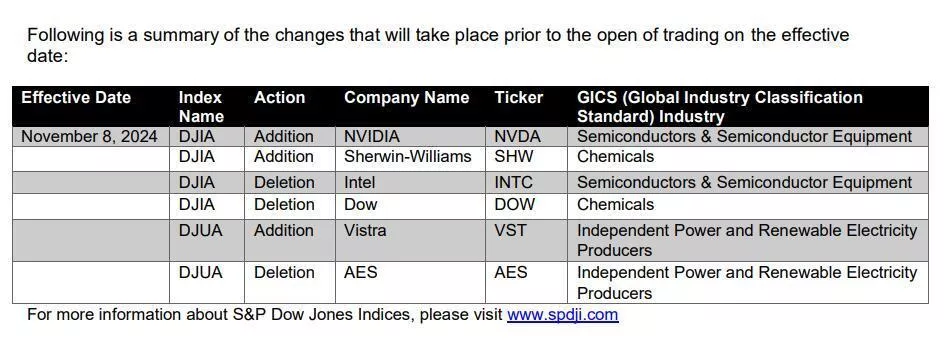 Following is a summary of the changes that will take place prior to the open of trading on the effective date:

| Effective Date | Index Name | Action | Company Name | Ticker | GICS (Global Industry Classification Standard) Industry |
|---|---|---|---|---|---|
| November 8, 2024 | DJIA | Addition | NVIDIA | NVDA | Semiconductors & Semiconductor Equipment |
| | DJIA | Addition | Sherwin-Williams | SHW | Chemicals |
| | DJIA | Deletion | Intel | INTC | Semiconductors & Semiconductor Equipment |
| | DJIA | Deletion | Dow | DOW | Chemicals |
| | DJUA | Addition | Vistra | VST | Independent Power and Renewable Electricity Producers |
| | DJUA | Deletion | AES | AES | Independent Power and Renewable Electricity Producers |

For more information about S&P Dow Jones Indices, please visit www.spdji.com